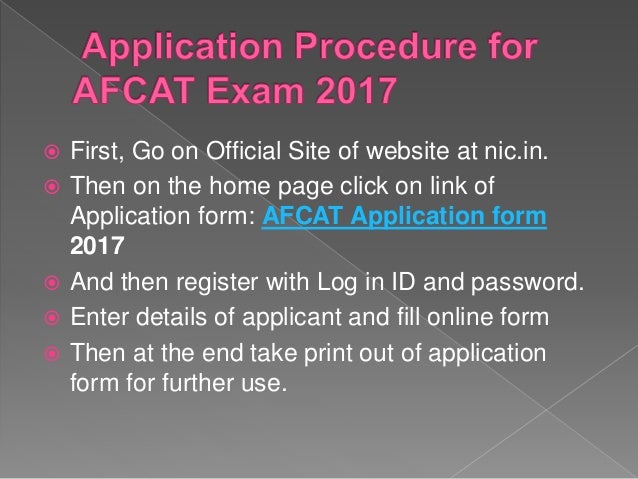 Application Procedure for AFCAT Exam 2017

First, Go on Official Site of website at nic.in.

Then on the home page click on link of Application form: AFCAT Application form 2017

And then register with Log in ID and password.

Enter details of applicant and fill online form

Then at the end take print out of application form for further use.